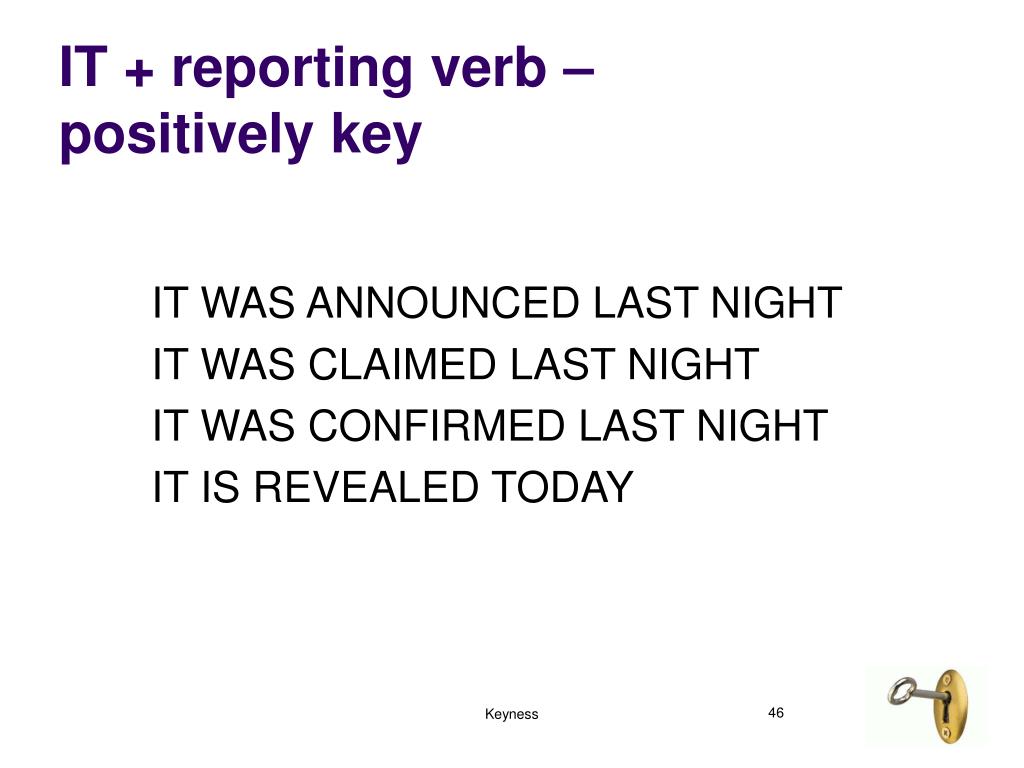 IT + reporting verb – positively key

IT WAS ANNOUNCED LAST NIGHT
IT WAS CLAIMED LAST NIGHT
IT WAS CONFIRMED LAST NIGHT
IT IS REVEALED TODAY

Keyness

46